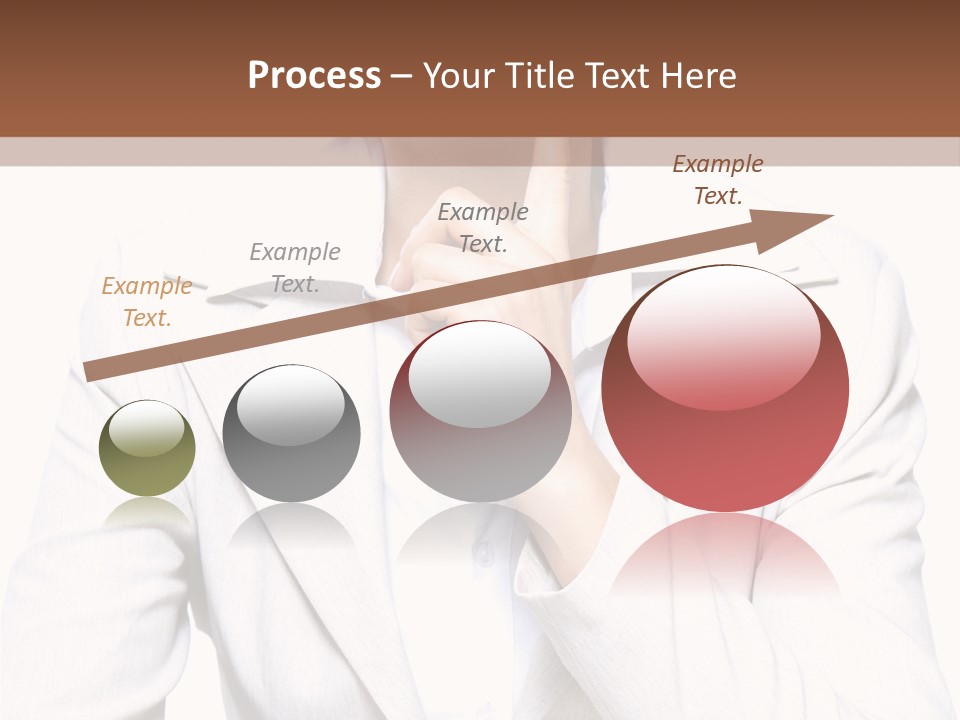 Process – Your Title Text Here

Example Text.

Example Text.

Example Text.

Example Text.